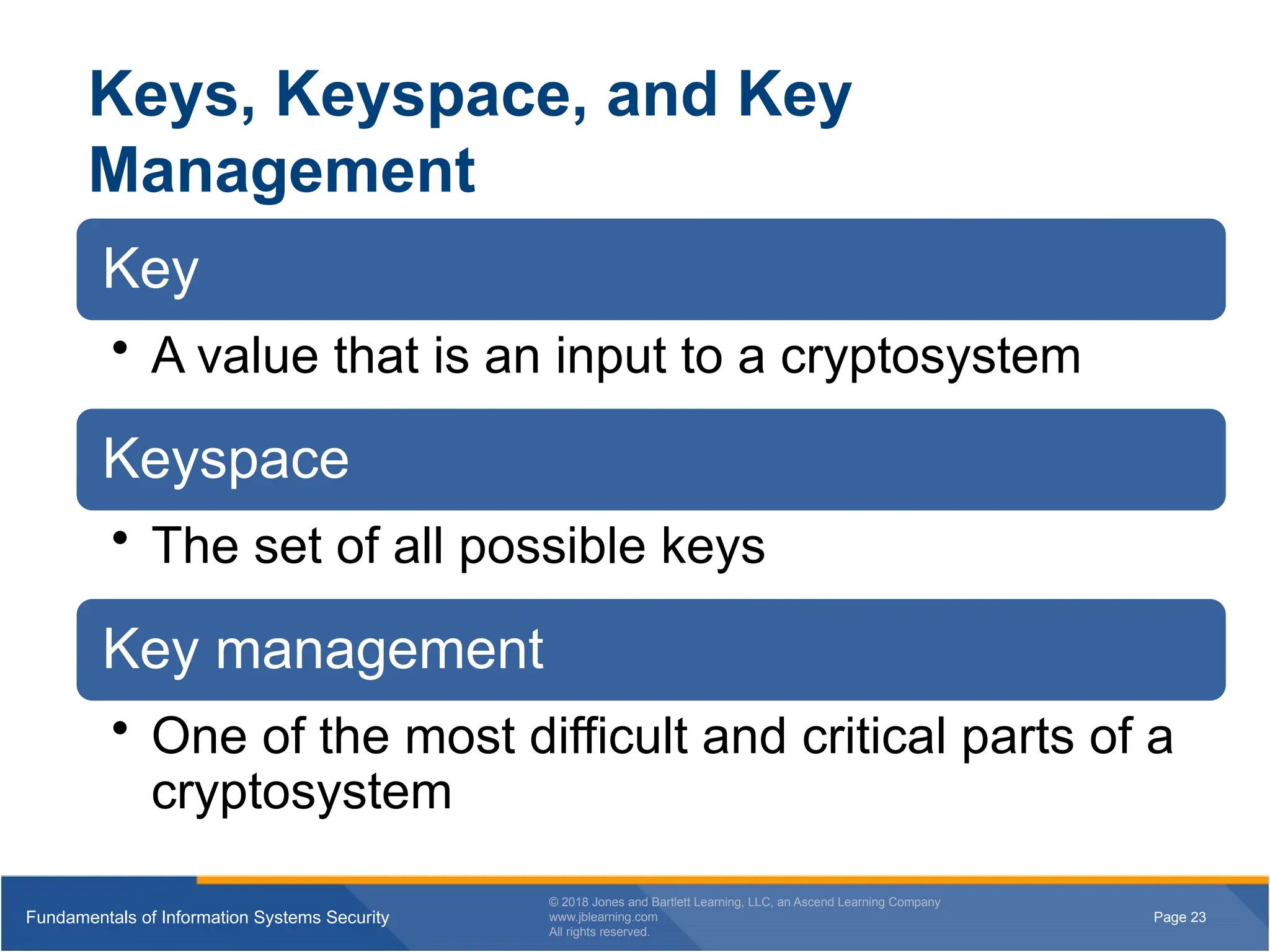 Keys, Keyspace, and Key Management

Key

• A value that is an input to a cryptosystem

Keyspace

• The set of all possible keys

Key management

• One of the most difficult and critical parts of a cryptosystem

Fundamentals of Information Systems Security

© 2018 Jones and Bartlett Learning, LLC, an Ascend Learning Company
www.jblearning.com
All rights reserved.

Page 23